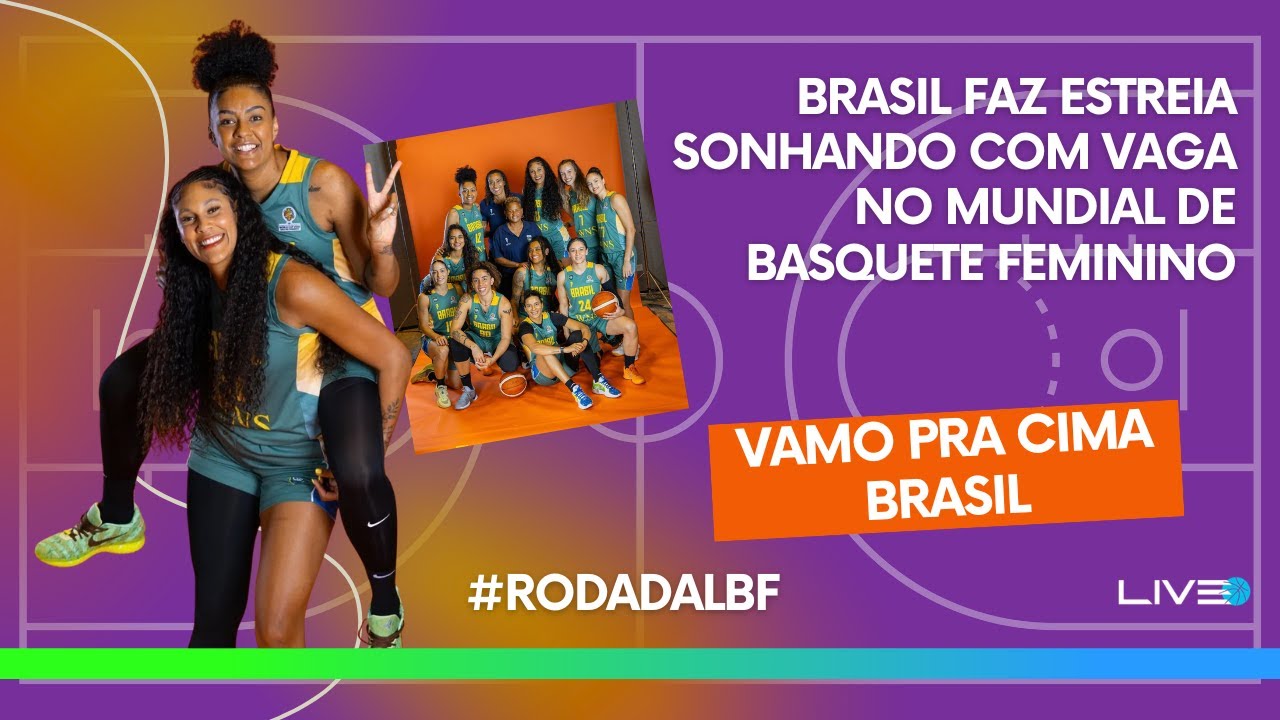 BRASIL FAZ ESTREIA SONHANDO COM VAGA NO MUNDIAL DE BASQUETE FEMININO

VAMO PRA CIMA BRASIL

#RODADALBF

LIVE